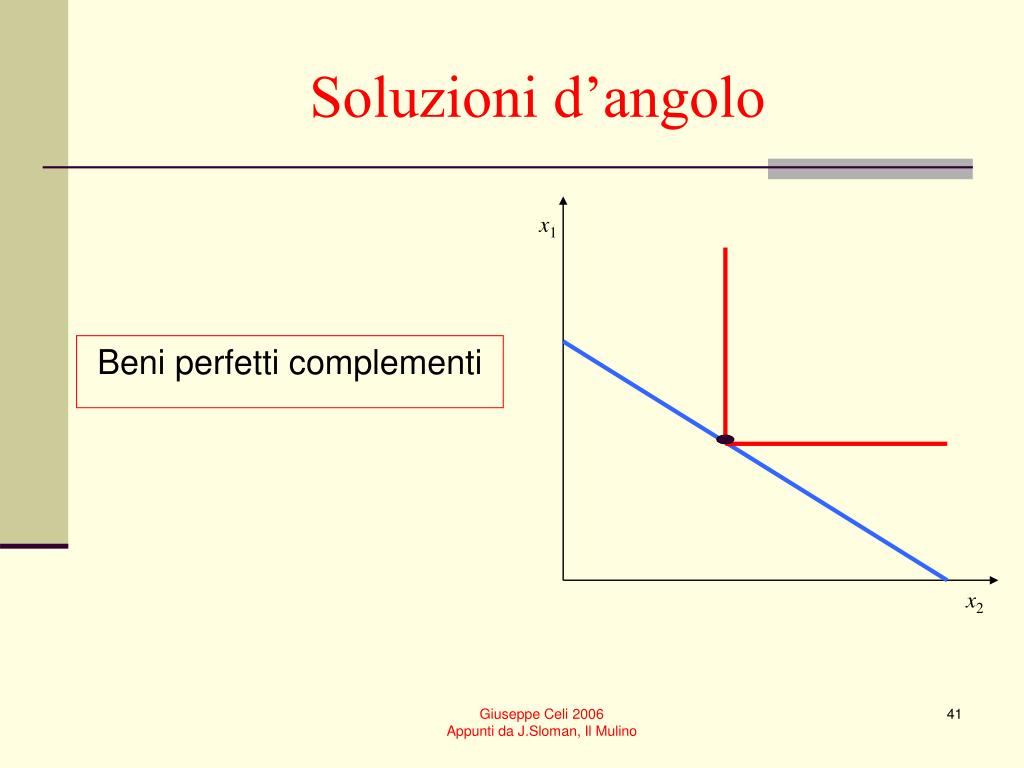 Soluzioni d’angolo

Beni perfetti complementi

$x_1$

$x_2$

Giuseppe Celi 2006
Appunti da J.Sloman, Il Mulino

41